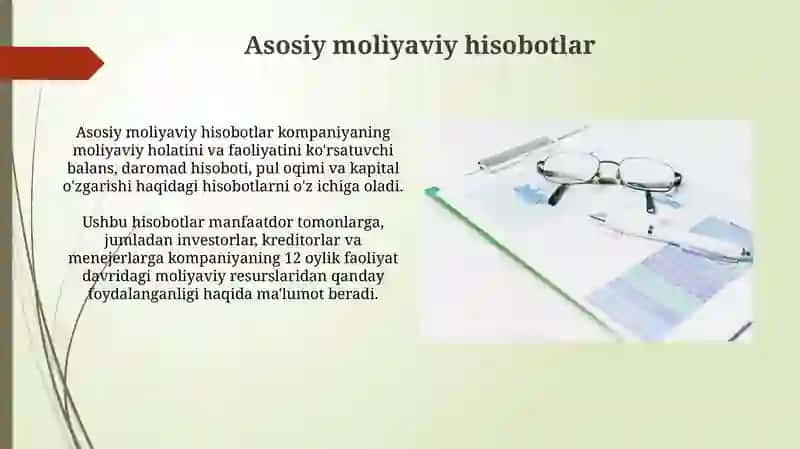 Asosiy moliyaviy hisobotlar

Asosiy moliyaviy hisobotlar kompaniyaning moliyaviy holatini va faoliyatini ko'rsatuvchi balans, daromad hisoboti, pul oqimi va kapital o'zgarishi haqidagi hisobotlarni o'z ichiga oladi.

Ushbu hisobotlar manfaatdor tomonlarga, jumladan investorlar, kreditorlar va menejerlarga kompaniyaning 12 oylik faoliyat davridagi moliyaviy resurslaridan qanday foydalanganligi haqida ma'lumot beradi.